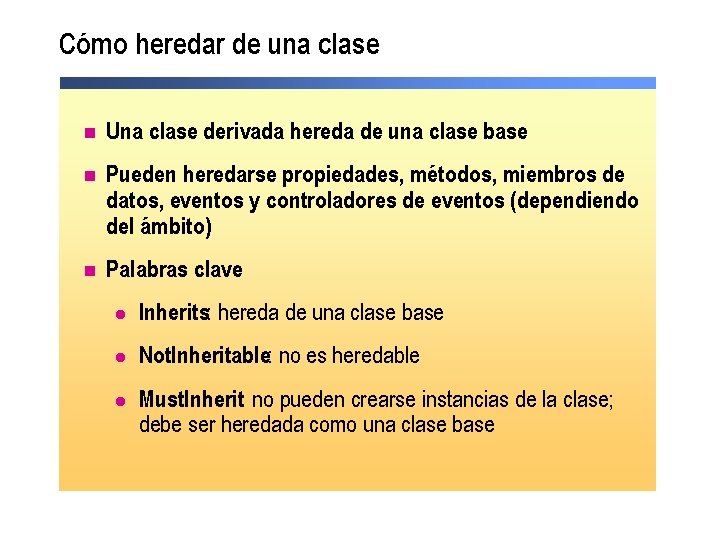 Cómo heredar de una clase

Una clase derivada hereda de una clase base

Pueden heredarse propiedades, métodos, miembros de datos, eventos y controladores de eventos (dependiendo del ámbito)

Palabras clave

Inherits: hereda de una clase base

NotInheritable: no es heredable

MustInherit: no pueden crearse instancias de la clase; debe ser heredada como una clase base